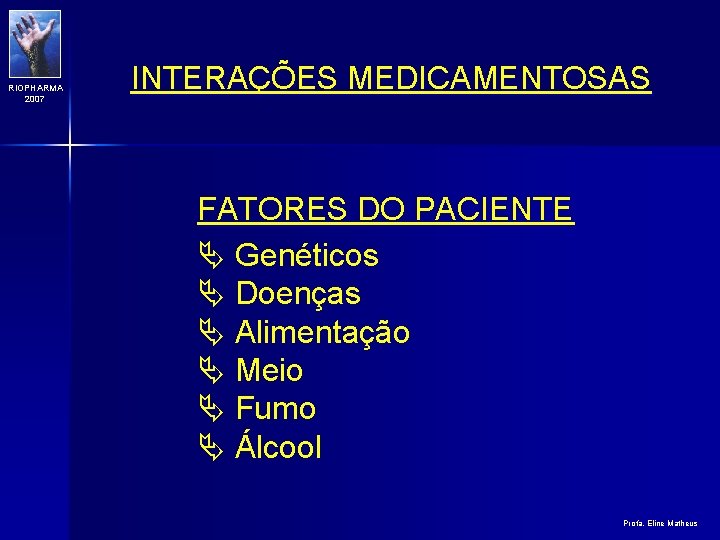 RIOPHARMA
2007

INTERAÇÕES MEDICAMENTOSAS

FATORES DO PACIENTE

Genéticos
Doenças
Alimentação
Meio
Fumo
Álcool

Profa. Eline Matheus